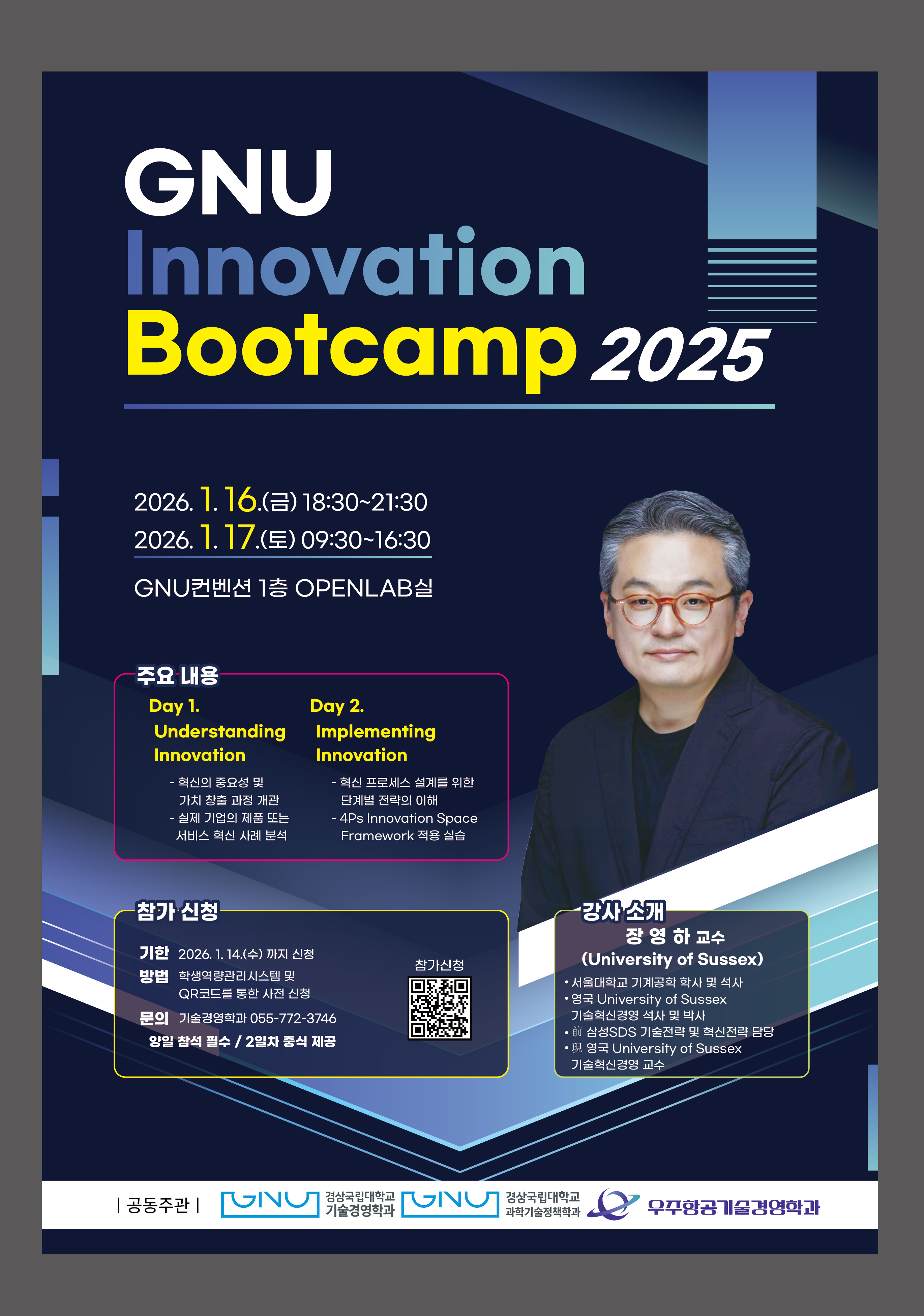 GNU
Innovation
Bootcamp 2025

2026. 1. 16.(금) 18:30~21:30
2026. 1. 17.(토) 09:30~16:30

GNU컨벤션 1층 OPENLAB실

주요 내용

Day 1.
Understanding Innovation

- 혁신의 중요성 및 가치 창출 과정 개관
- 실제 기업의 제품 또는 서비스 혁신 사례 분석

Day 2.
Implementing Innovation

- 혁신 프로세스 설계를 위한 단계별 전략의 이해
- 4Ps Innovation Space Framework 적용 실습

참가 신청

기한 2026. 1. 14.(수) 까지 신청
방법 학생역량관리시스템 및 QR코드를 통한 사전 신청
문의 기술경영학과 055-772-3746
양일 참석 필수 / 2일차 중식 제공

참가신청

강사 소개
장 영 하 교수
(University of Sussex)
• 서울대학교 기계공학 학사 및 석사
• 영국 University of Sussex 기술혁신경영 석사 및 박사
• 前 삼성SDS 기술전략 및 혁신전략 담당
• 現 영국 University of Sussex 기술혁신경영 교수

| 공동주관 | GNU 경상국립대학교 기술경영학과 GNU 경상국립대학교 과학기술정책학과 우주항공기술경영학과